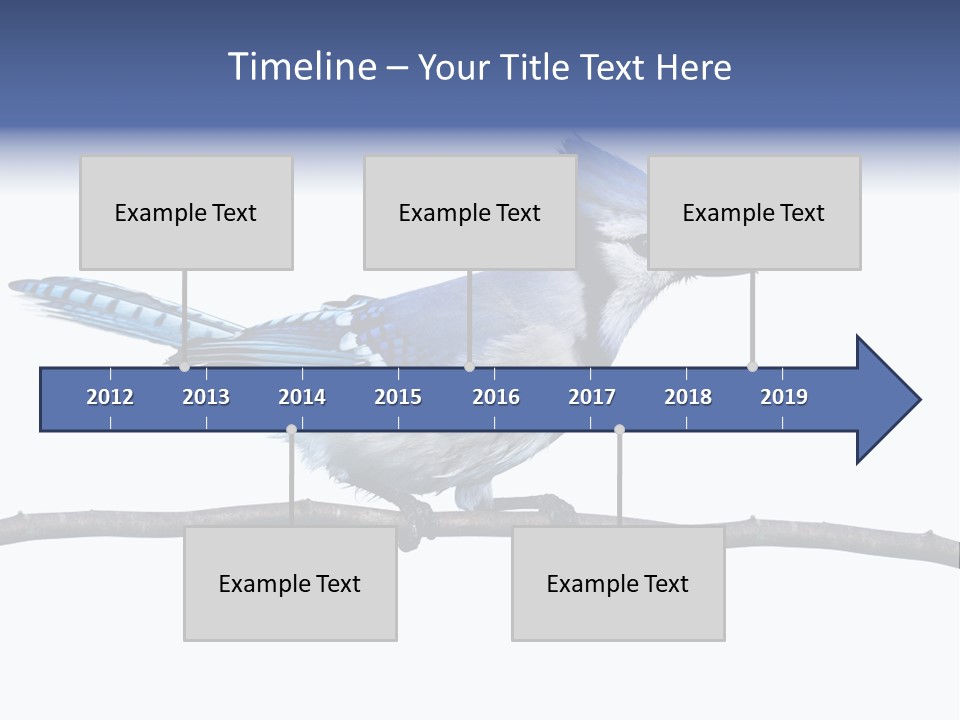 Timeline – Your Title Text Here

Example Text

Example Text

Example Text

2012 2013 2014 2015 2016 2017 2018 2019

Example Text

Example Text